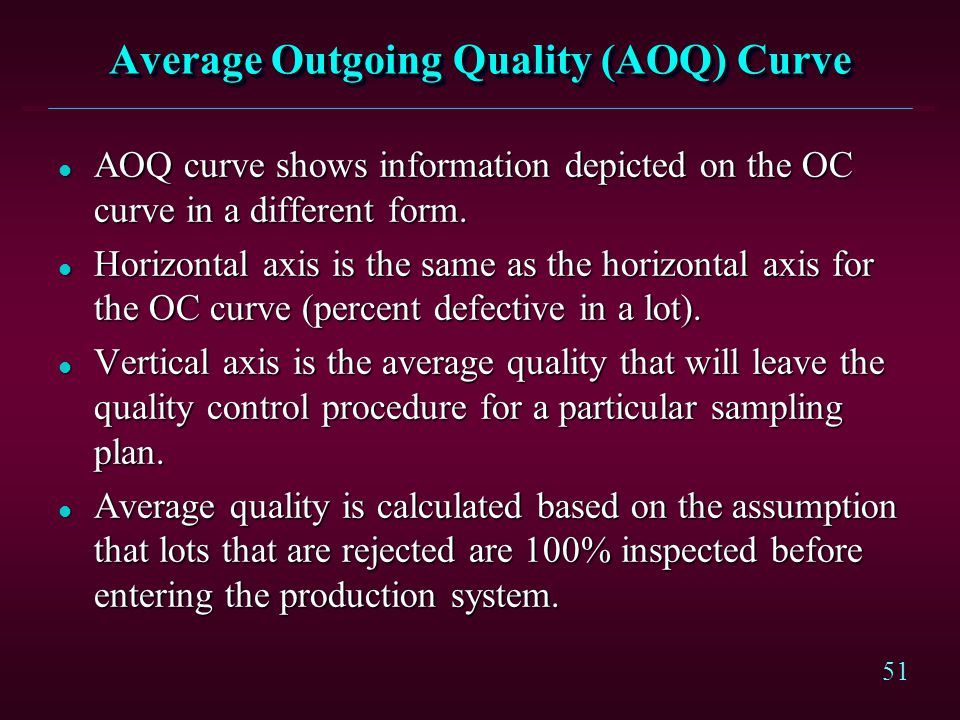 Average Outgoing Quality (AOQ) Curve

- AOQ curve shows information depicted on the OC curve in a different form.
- Horizontal axis is the same as the horizontal axis for the OC curve (percent defective in a lot).
- Vertical axis is the average quality that will leave the quality control procedure for a particular sampling plan.
- Average quality is calculated based on the assumption that lots that are rejected are 100% inspected before entering the production system.

51